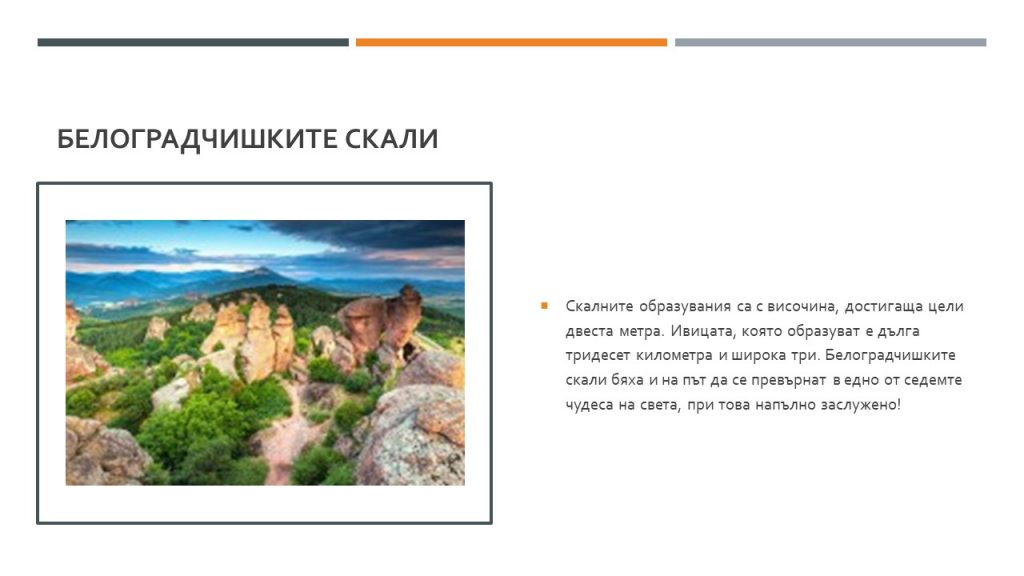 БЕЛОГРАДЧИШКИТЕ СКАЛИ

Скалните образувания са с височина, достигаща цели двеста метра. Ивицата, която образуват е дълга тридесет километра и широка три. Белоградчишките скали бяха и на път да се превърнат в едно от седемте чудеса на света, при това напълно заслужено!